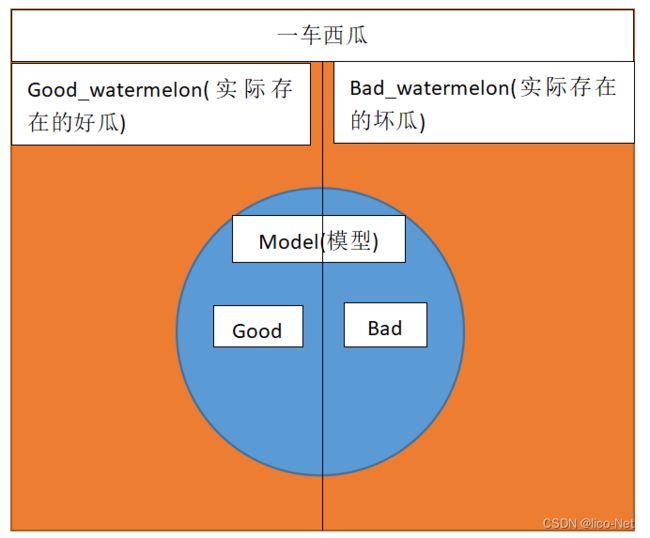 一车西瓜

Good_watermelon(实际存在的好瓜)

Bad_watermelon(实际存在的坏瓜)

Model(模型)

Good

Bad

CSDN @lico-Net